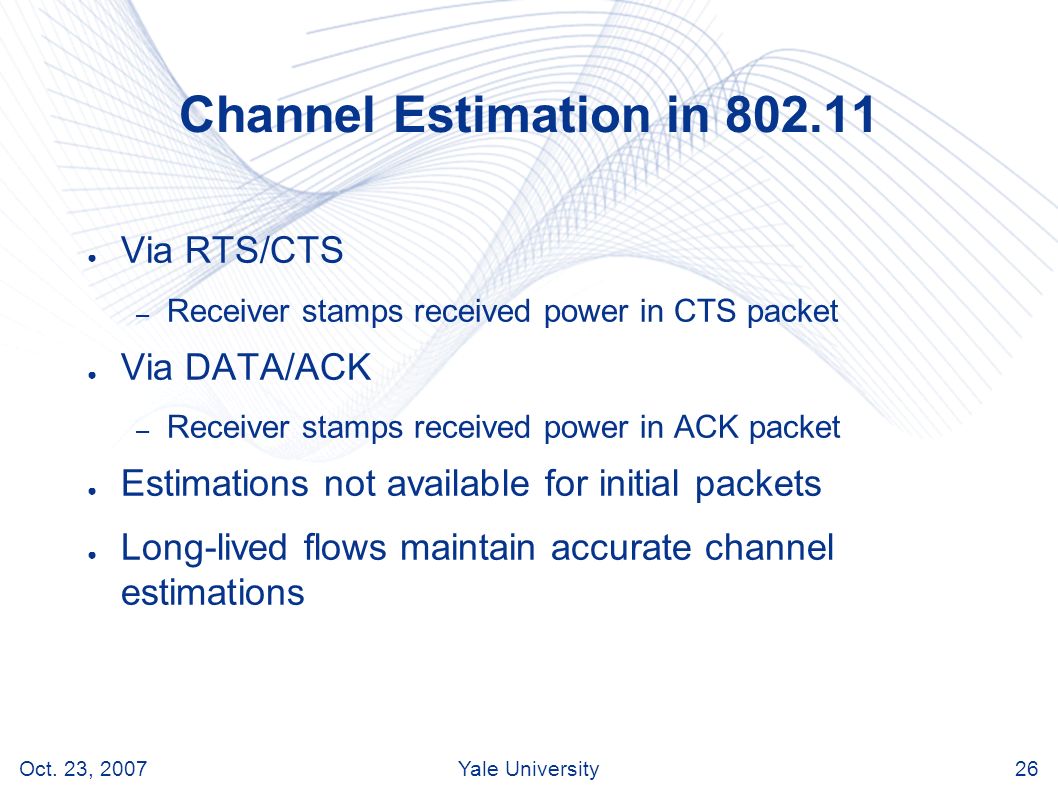 Channel Estimation in 802.11

● Via RTS/CTS

– Receiver stamps received power in CTS packet

● Via DATA/ACK

– Receiver stamps received power in ACK packet

● Estimations not available for initial packets

● Long-lived flows maintain accurate channel estimations

Oct. 23, 2007 Yale University 26